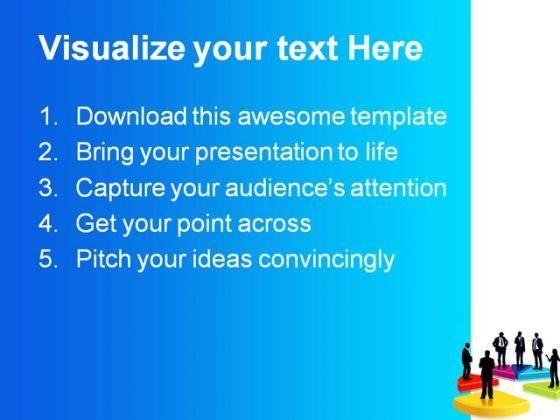 Visualize your text Here

1. Download this awesome template
2. Bring your presentation to life
3. Capture your audience's attention
4. Get your point across
5. Pitch your ideas convincingly